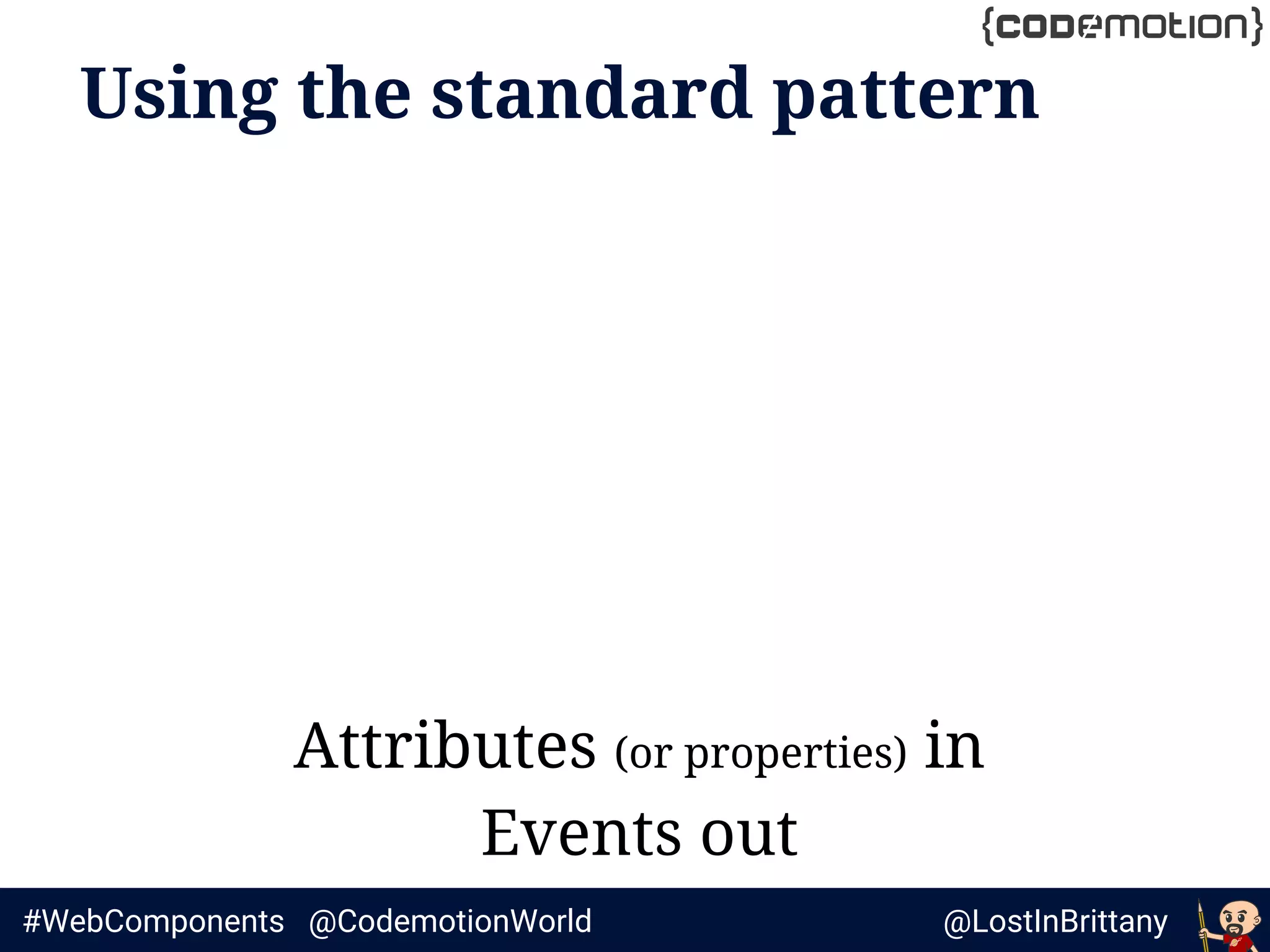 {codemotion}

Using the standard pattern

Attributes (or properties) in
Events out

#WebComponents @CodemotionWorld @LostInBrittany